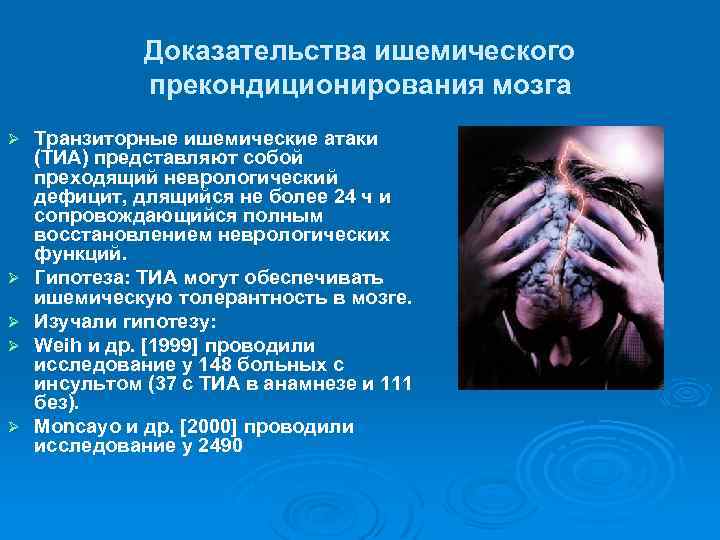 Доказательства ишемического прекондиционирования мозга

➢ Транзиторные ишемические атаки (ТИА) представляют собой преходящий неврологический дефицит, длящийся не более 24 ч и сопровождающийся полным восстановлением неврологических функций.
➢ Гипотеза: ТИА могут обеспечивать ишемическую толерантность в мозге.
➢ Изучали гипотезу:
➢ Weih и др. [1999] проводили исследование у 148 больных с инсультом (37 с ТИА в анамнезе и 111 без).
➢ Moncayo и др. [2000] проводили исследование у 2490